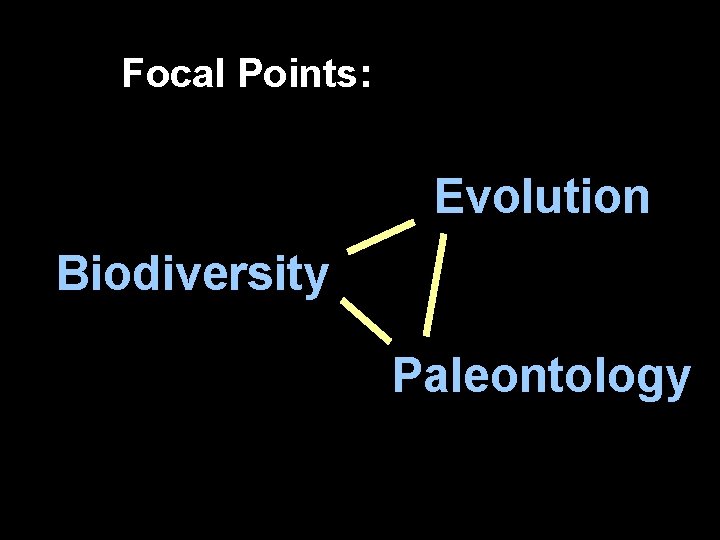 Focal Points:

Evolution

Biodiversity

Paleontology